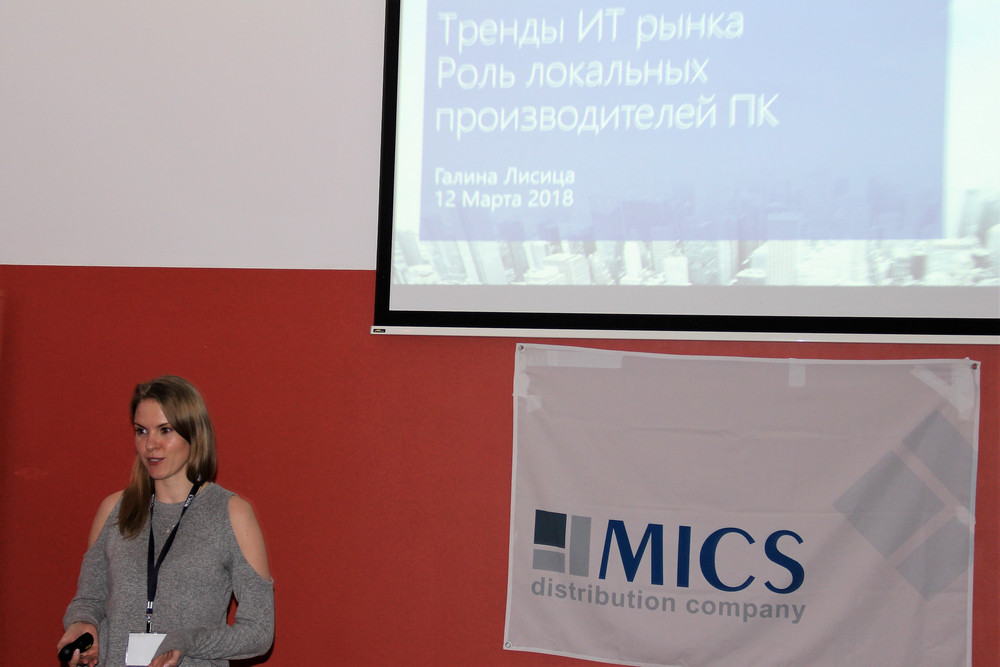 Тренды ИТ рынка
Роль локальных производителей ПК

Галина Лисица
12 Марта 2018

MICS
distribution company